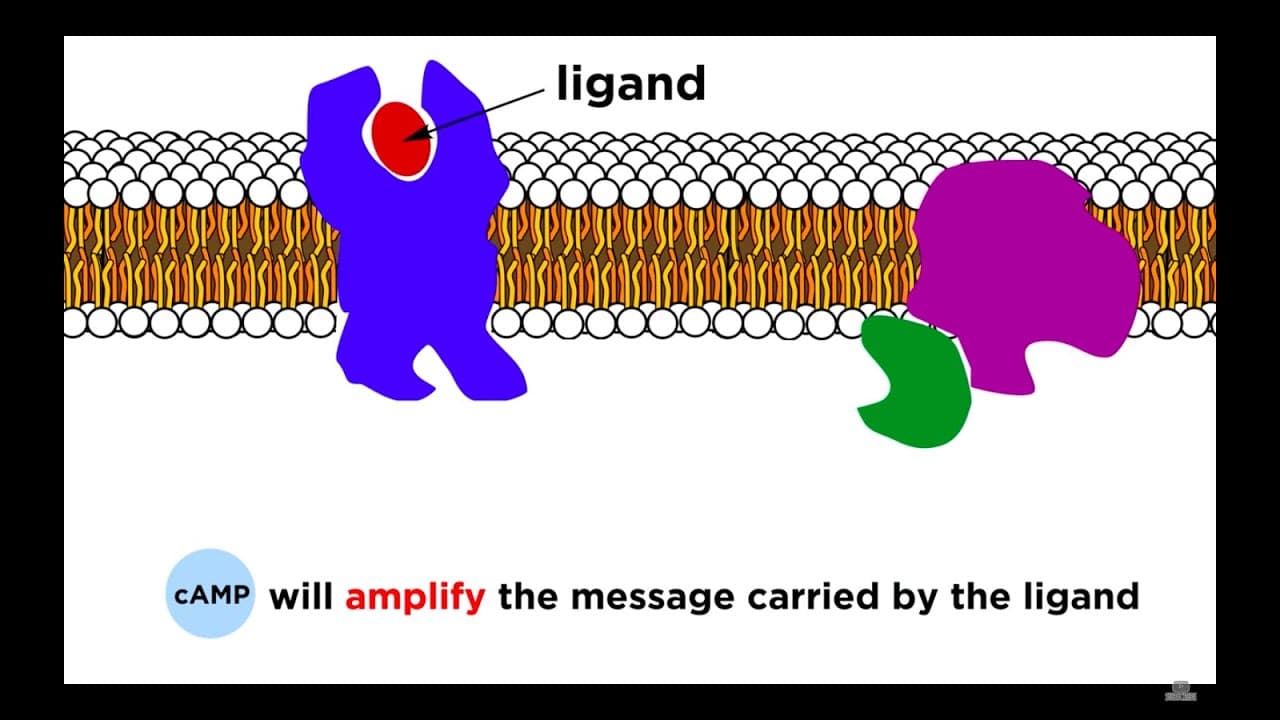 ligand

cAMP will amplify the message carried by the ligand